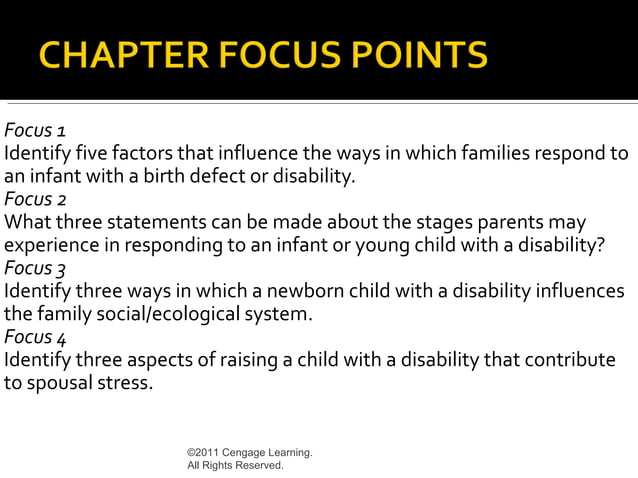 CHAPTER FOCUS POINTS

Focus 1
Identify five factors that influence the ways in which families respond to an infant with a birth defect or disability.
Focus 2
What three statements can be made about the stages parents may experience in responding to an infant or young child with a disability?
Focus 3
Identify three ways in which a newborn child with a disability influences the family social/ecological system.
Focus 4
Identify three aspects of raising a child with a disability that contribute to spousal stress.

©2011 Cengage Learning. All Rights Reserved.